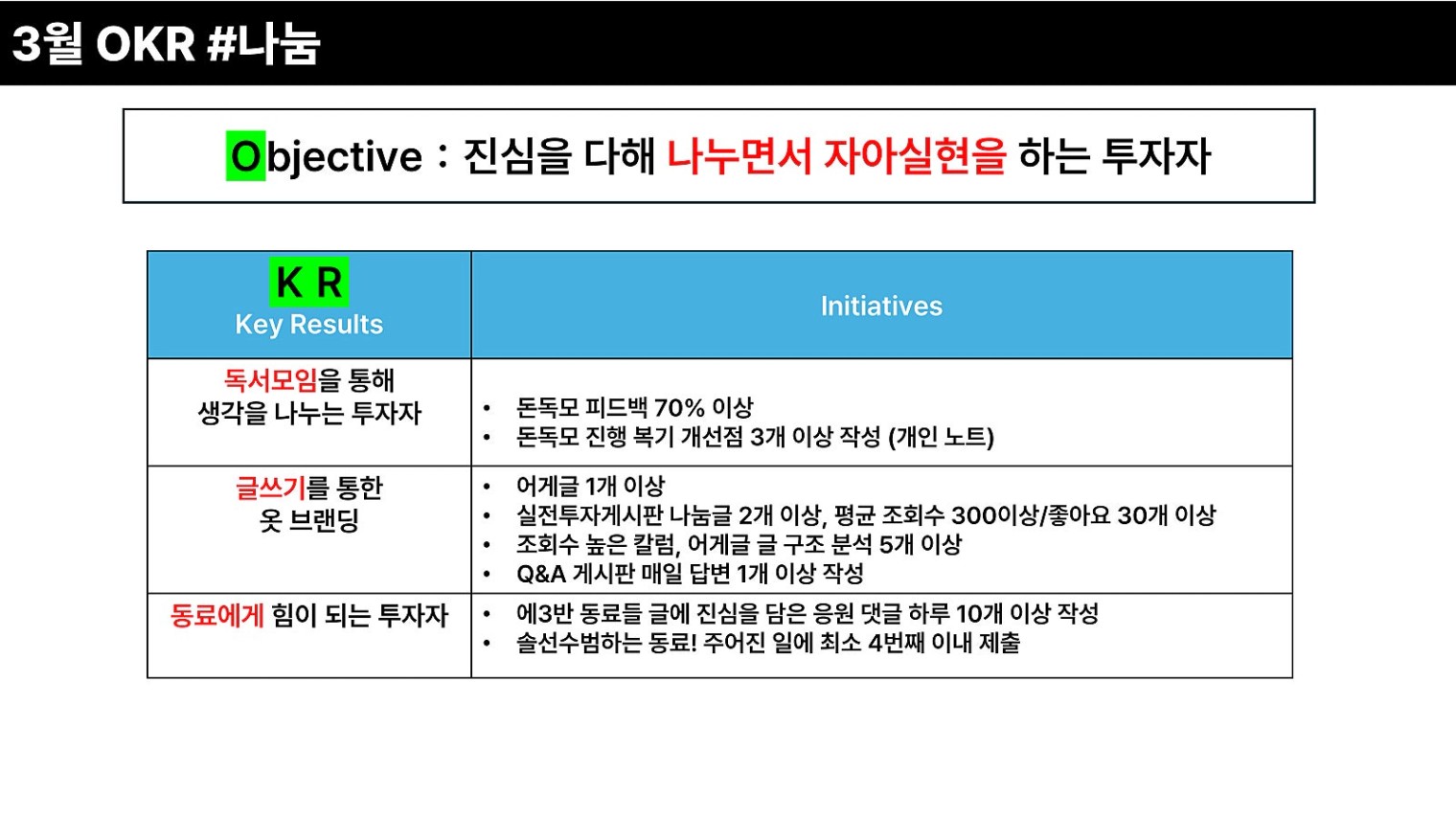 3월 OKR #나눔

Objective : 진심을 다해 나누면서 자아실현을 하는 투자자

| K R Key Results | Initiatives |
|---|---|
| 독서모임을 통해 생각을 나누는 투자자 | • 돈독모 피드백 70% 이상 • 돈독모 진행 복기 개선점 3개 이상 작성 (개인 노트) |
| 글쓰기를 통한 옷 브랜딩 | • 어게글 1개 이상 • 실전투자게시판 나눔글 2개 이상, 평균 조회수 300이상/좋아요 30개 이상 • 조회수 높은 칼럼, 어게글 글 구조 분석 5개 이상 • Q&A 게시판 매일 답변 1개 이상 작성 |
| 동료에게 힘이 되는 투자자 | • 에3반 동료들 글에 진심을 담은 응원 댓글 하루 10개 이상 작성 • 솔선수범하는 동료! 주어진 일에 최소 4번째 이내 제출 |